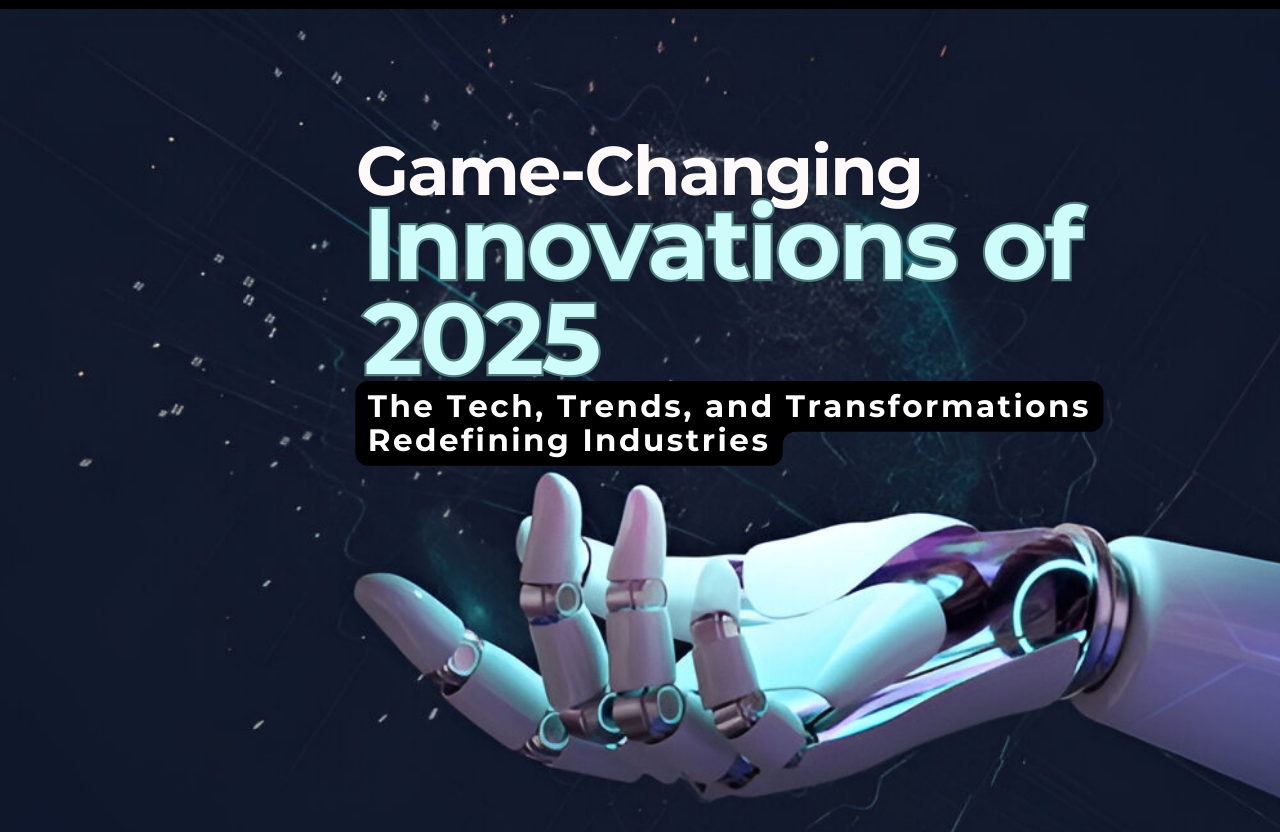 Game-Changing
Innovations of 2025

The Tech, Trends, and Transformations Redefining Industries